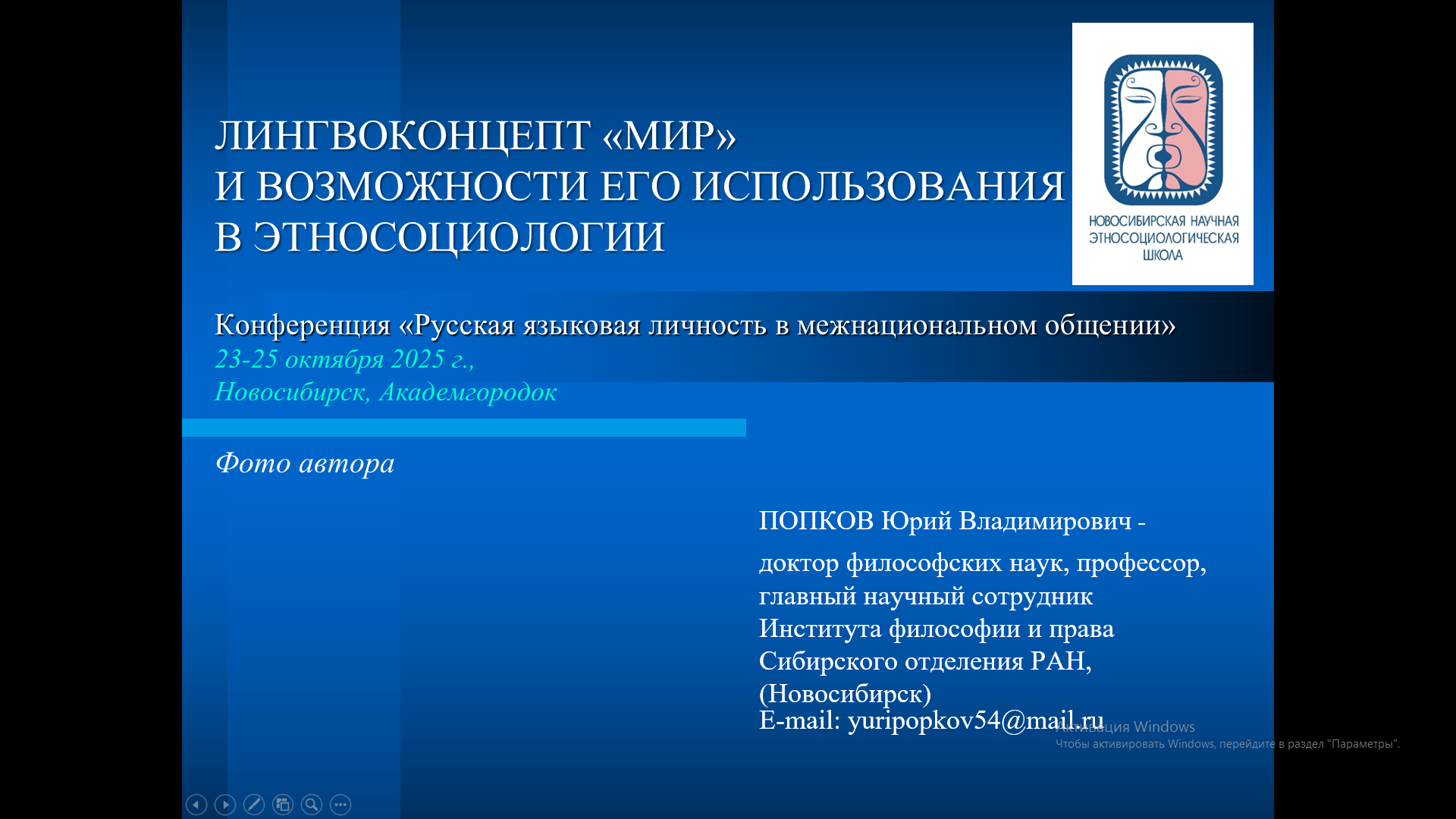 ЛИНГВОКОНЦЕПТ «МИР»
И ВОЗМОЖНОСТИ ЕГО ИСПОЛЬЗОВАНИЯ
В ЭТНОСОЦИОЛОГИИ

НОВОСИБИРСКАЯ НАУЧНАЯ ЭТНОСОЦИОЛОГИЧЕСКАЯ ШКОЛА

Конференция «Русская языковая личность в межнациональном общении»
23-25 октября 2025 г.,
Новосибирск, Академгородок

Фото автора

ПОПКОВ Юрий Владимирович -

доктор философских наук, профессор,
главный научный сотрудник
Института философии и права
Сибирского отделения РАН,
(Новосибирск)
E-mail: yuripopkov54@mail.ru

Активация Windows
Чтобы активировать Windows, перейдите в раздел "Параметры".